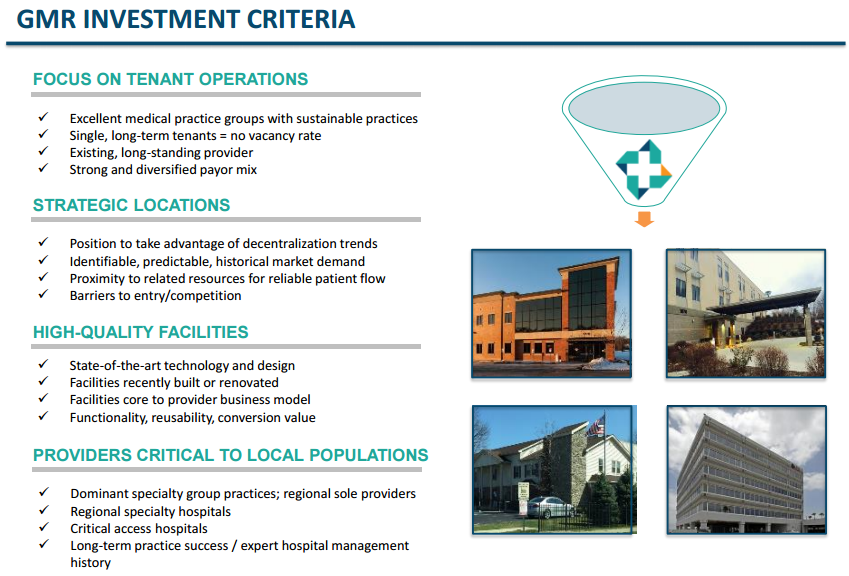 GMR INVESTMENT CRITERIA

FOCUS ON TENANT OPERATIONS

✓ Excellent medical practice groups with sustainable practices
✓ Single, long-term tenants = no vacancy rate
✓ Existing, long-standing provider
✓ Strong and diversified payor mix

STRATEGIC LOCATIONS

✓ Position to take advantage of decentralization trends
✓ Identifiable, predictable, historical market demand
✓ Proximity to related resources for reliable patient flow
✓ Barriers to entry/competition

HIGH-QUALITY FACILITIES

✓ State-of-the-art technology and design
✓ Facilities recently built or renovated
✓ Facilities core to provider business model
✓ Functionality, reusability, conversion value

PROVIDERS CRITICAL TO LOCAL POPULATIONS

✓ Dominant specialty group practices; regional sole providers
✓ Regional specialty hospitals
✓ Critical access hospitals
✓ Long-term practice success / expert hospital management history